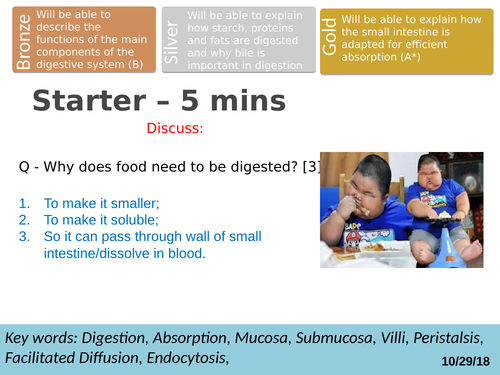 Bronze
Will be able to describe the functions of the main components of the digestive system (B)

Silver
Will be able to explain how starch, proteins and fats are digested and why bile is important in digestion

Gold
Will be able to explain how the small intestine is adapted for efficient absorption (A*)

Starter – 5 mins

Discuss:

Q - Why does food need to be digested? [3]

1. To make it smaller;
2. To make it soluble;
3. So it can pass through wall of small intestine/dissolve in blood.

BAPE

Key words: Digestion, Absorption, Mucosa, Submucosa, Villi, Peristalsis, Facilitated Diffusion, Endocytosis,

10/29/18